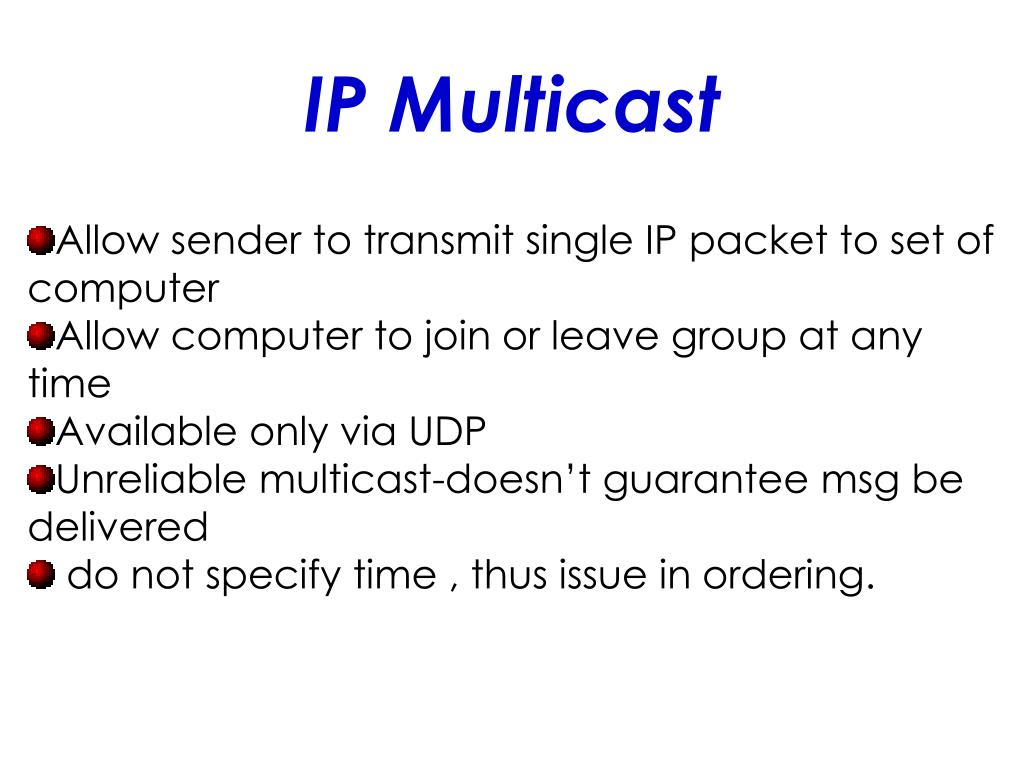 IP Multicast

Allow sender to transmit single IP packet to set of computer

Allow computer to join or leave group at any time

Available only via UDP

Unreliable multicast-doesn’t guarantee msg be delivered

do not specify time , thus issue in ordering.